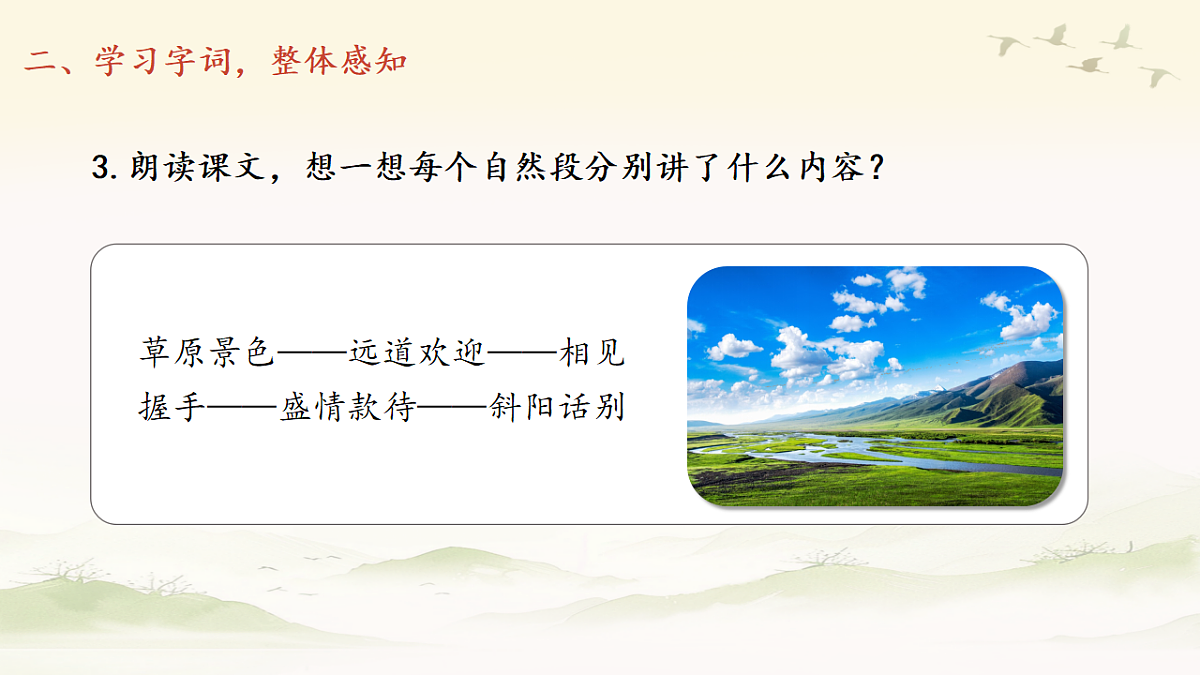 二、学习字词，整体感知

3. 朗读课文，想一想每个自然段分别讲了什么内容？

草原景色——远道欢迎——相见握手——盛情款待——斜阳话别